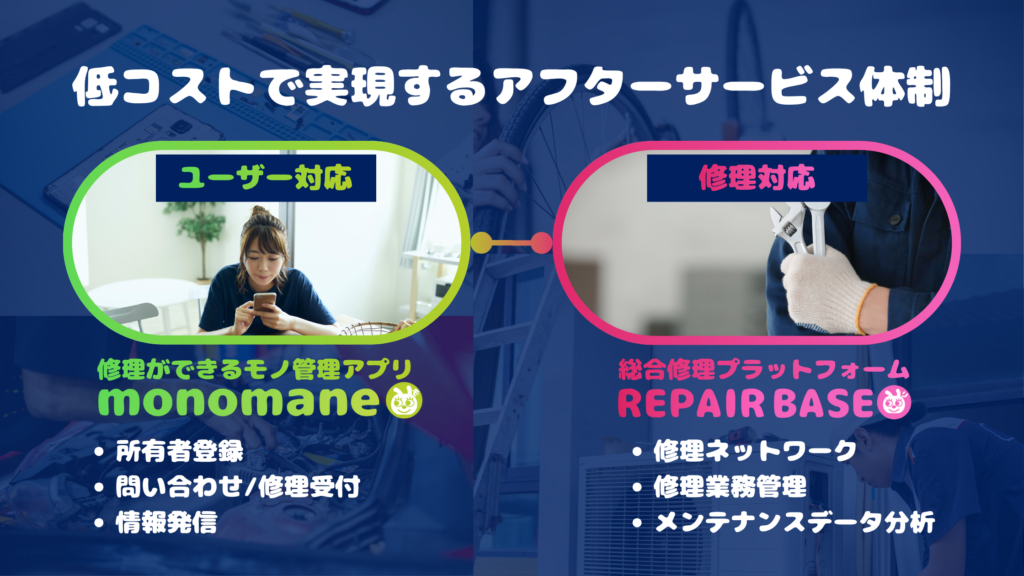 低コストで実現するアフターサービス体制

ユーザー対応

修理ができるモノ管理アプリ
monomane

• 所有者登録
• 問い合わせ/修理受付
• 情報発信

修理対応

総合修理プラットフォーム
REPAIR BASE

• 修理ネットワーク
• 修理業務管理
• メンテナンスデータ分析